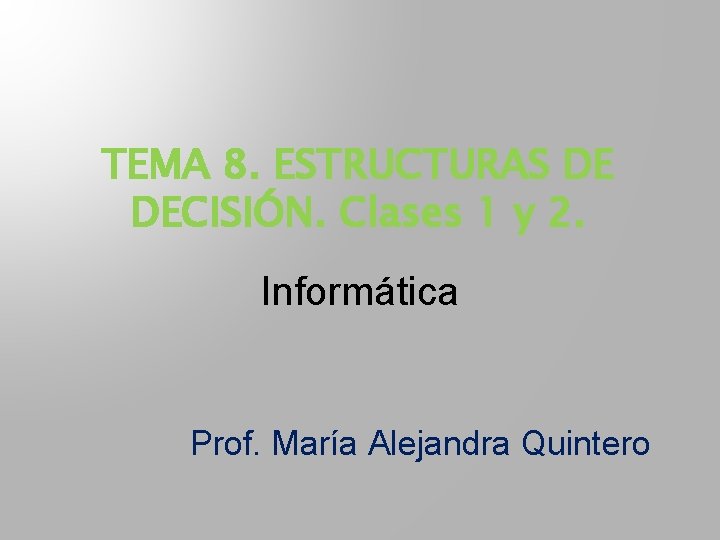 TEMA 8. ESTRUCTURAS DE DECISIÓN. Clases 1 y 2.

Informática

Prof. María Alejandra Quintero